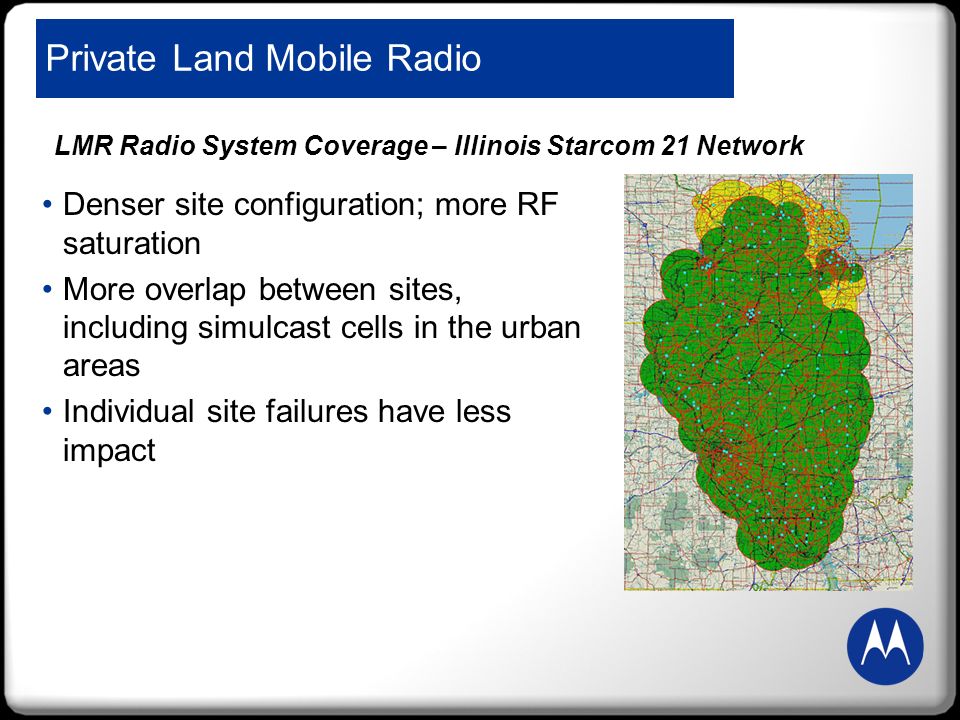 Private Land Mobile Radio

LMR Radio System Coverage – Illinois Starcom 21 Network

• Denser site configuration; more RF saturation
• More overlap between sites, including simulcast cells in the urban areas
• Individual site failures have less impact